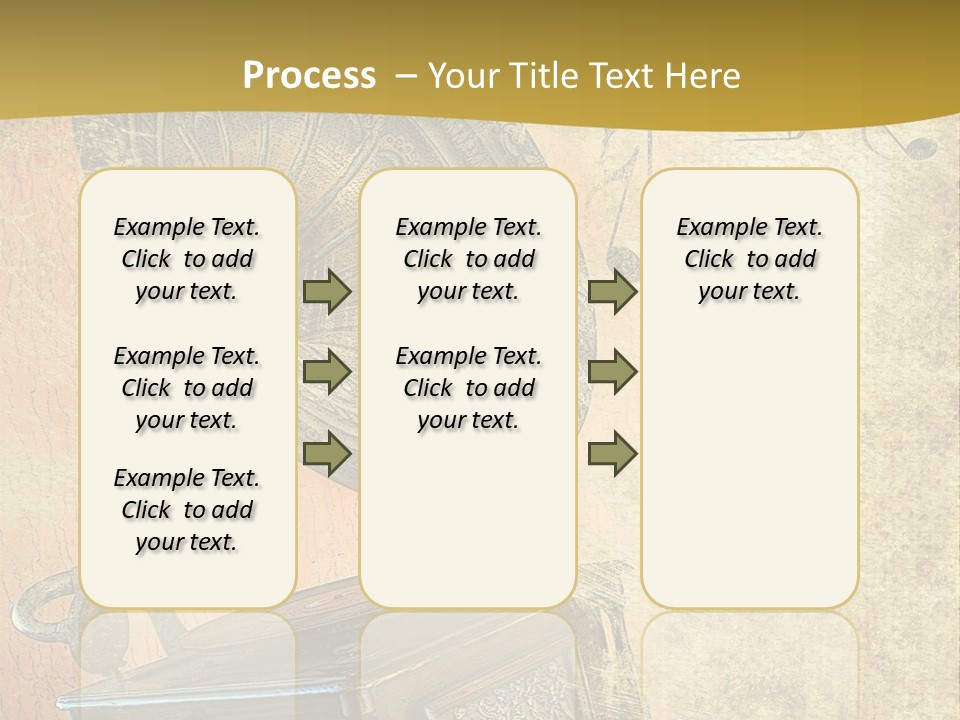 Process – Your Title Text Here

Example Text. Click to add your text.

Example Text. Click to add your text.

Example Text. Click to add your text.

Example Text. Click to add your text.

Example Text. Click to add your text.

Example Text. Click to add your text.